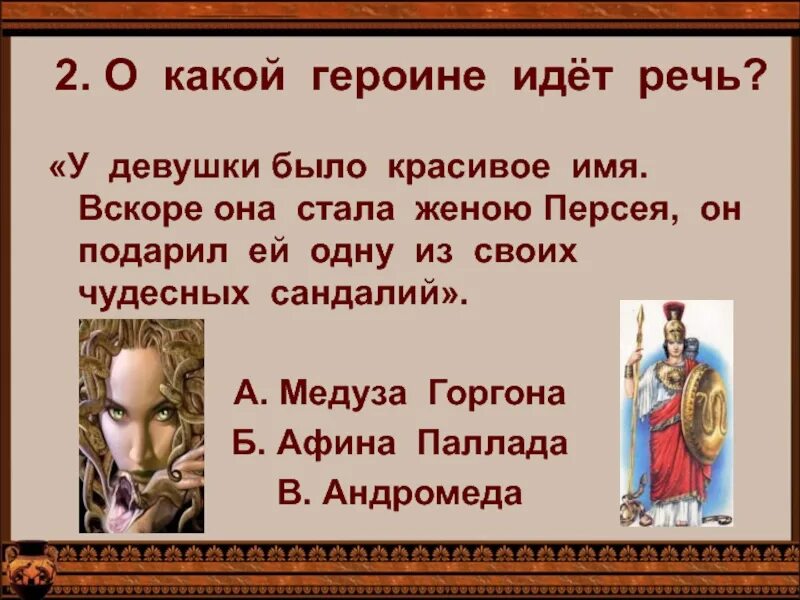 2. О какой героине идёт речь?

«У девушки было красивое имя. Вскоре она стала женою Персея, он подарил ей одну из своих чудесных сандалий».

А. Медуза Горгона

Б. Афина Паллада

В. Андромеда